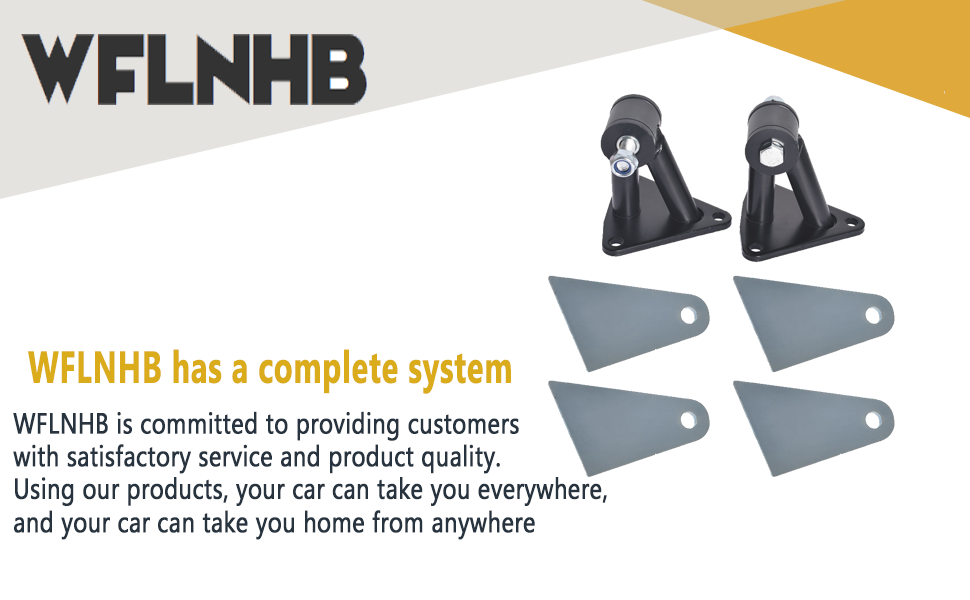 WFLNHB

WFLNHB has a complete system

WFLNHB is committed to providing customers with satisfactory service and product quality. Using our products, your car can take you everywhere, and your car can take you home from anywhere